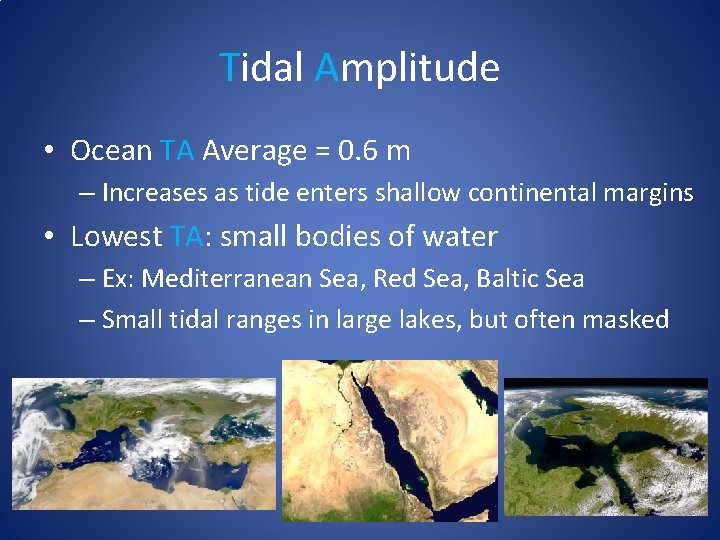 Tidal Amplitude

• Ocean TA Average = 0.6 m
  – Increases as tide enters shallow continental margins
• Lowest TA: small bodies of water
  – Ex: Mediterranean Sea, Red Sea, Baltic Sea
  – Small tidal ranges in large lakes, but often masked